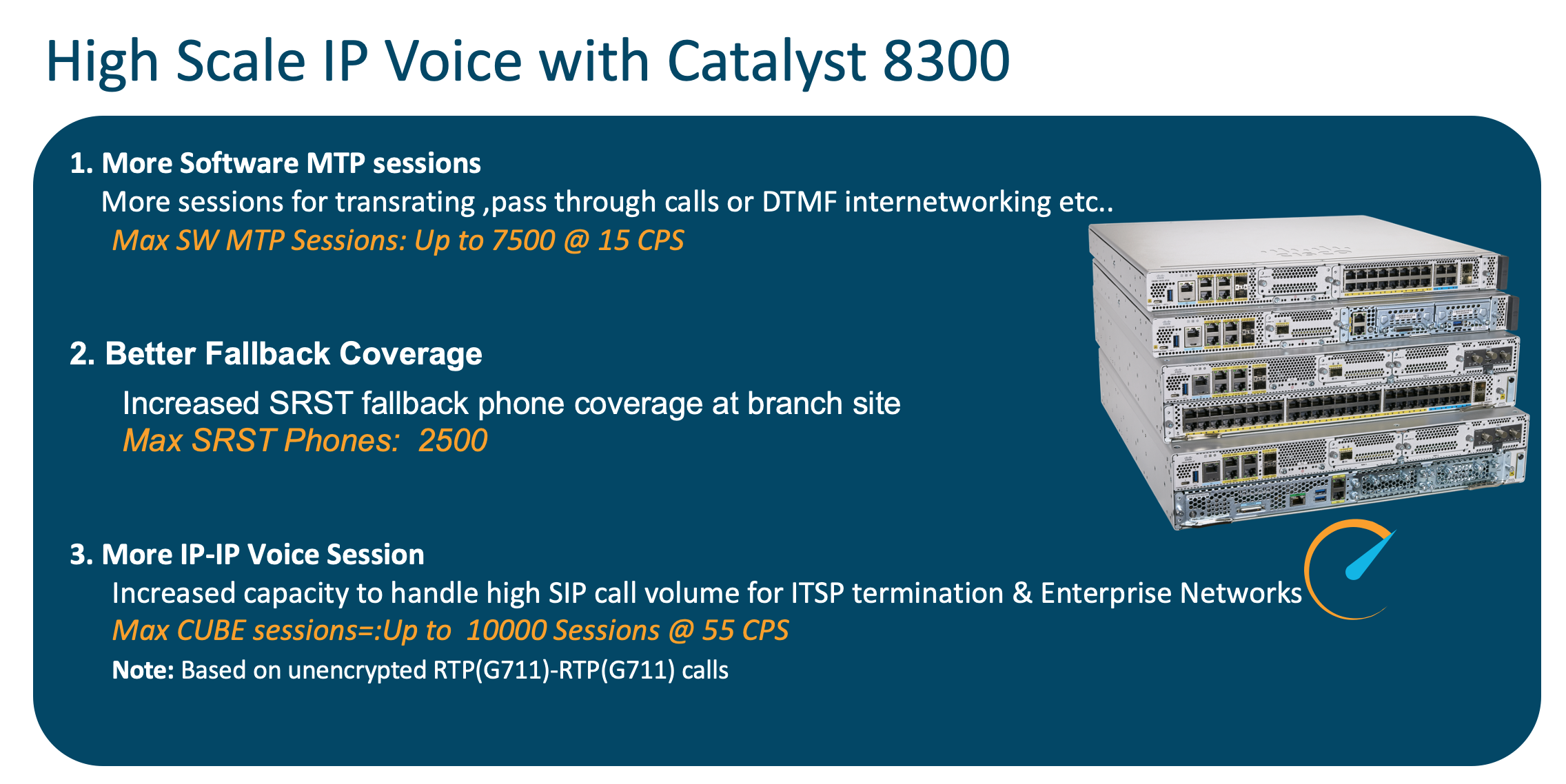 High Scale IP Voice with Catalyst 8300

1. More Software MTP sessions

More sessions for transrating ,pass through calls or DTMF internetworking etc..

Max SW MTP Sessions: Up to 7500 @ 15 CPS

2. Better Fallback Coverage

Increased SRST fallback phone coverage at branch site

Max SRST Phones: 2500

3. More IP-IP Voice Session

Increased capacity to handle high SIP call volume for ITSP termination & Enterprise Networks

Max CUBE sessions=:Up to 10000 Sessions @ 55 CPS

Note: Based on unencrypted RTP(G711)-RTP(G711) calls